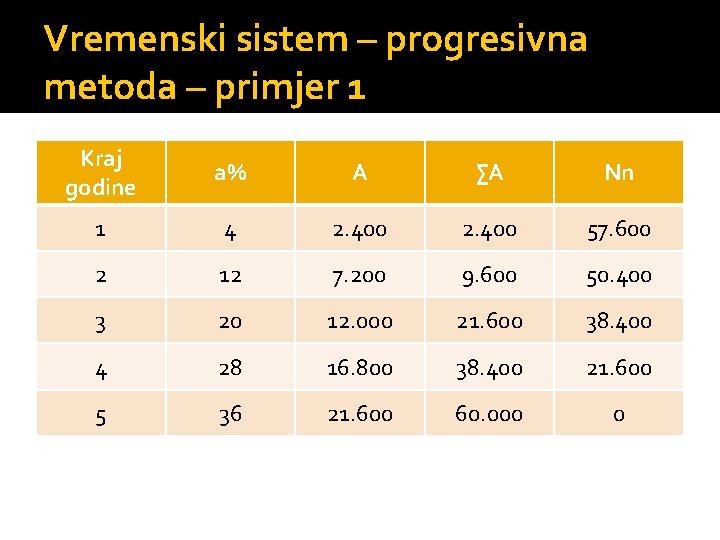 Vremenski sistem – progresivna metoda – primjer 1

| Kraj godine | a% | A | ∑A | Nn |
|---|---|---|---|---|
| 1 | 4 | 2.400 | 2.400 | 57.600 |
| 2 | 12 | 7.200 | 9.600 | 50.400 |
| 3 | 20 | 12.000 | 21.600 | 38.400 |
| 4 | 28 | 16.800 | 38.400 | 21.600 |
| 5 | 36 | 21.600 | 60.000 | 0 |